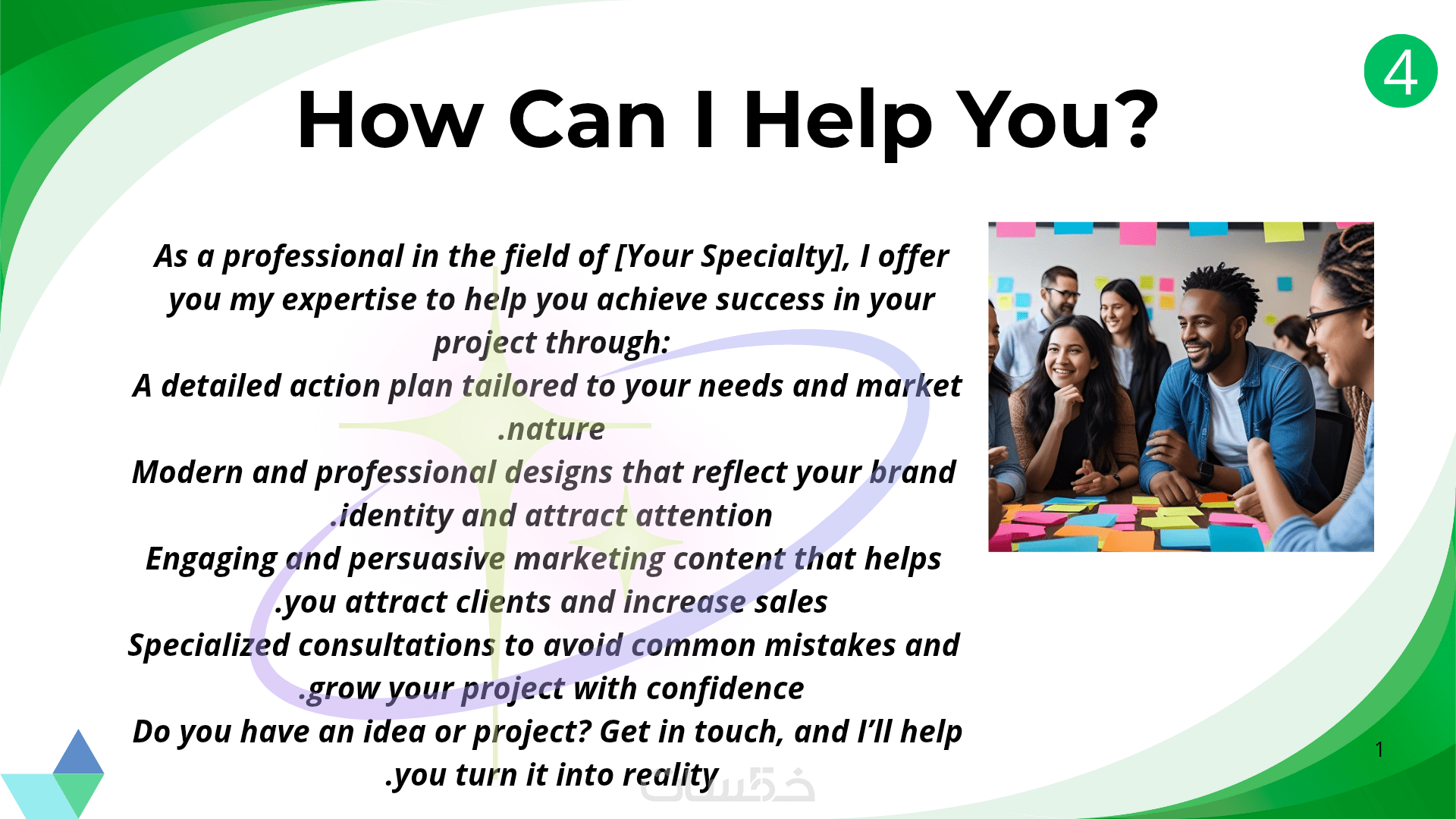 4

How Can I Help You?

As a professional in the field of [Your Specialty], I offer you my expertise to help you achieve success in your project through:
A detailed action plan tailored to your needs and market .nature
Modern and professional designs that reflect your brand .identity and attract attention
Engaging and persuasive marketing content that helps .you attract clients and increase sales
Specialized consultations to avoid common mistakes and .grow your project with confidence
Do you have an idea or project? Get in touch, and I'll help .you turn it into reality

1

خمسات